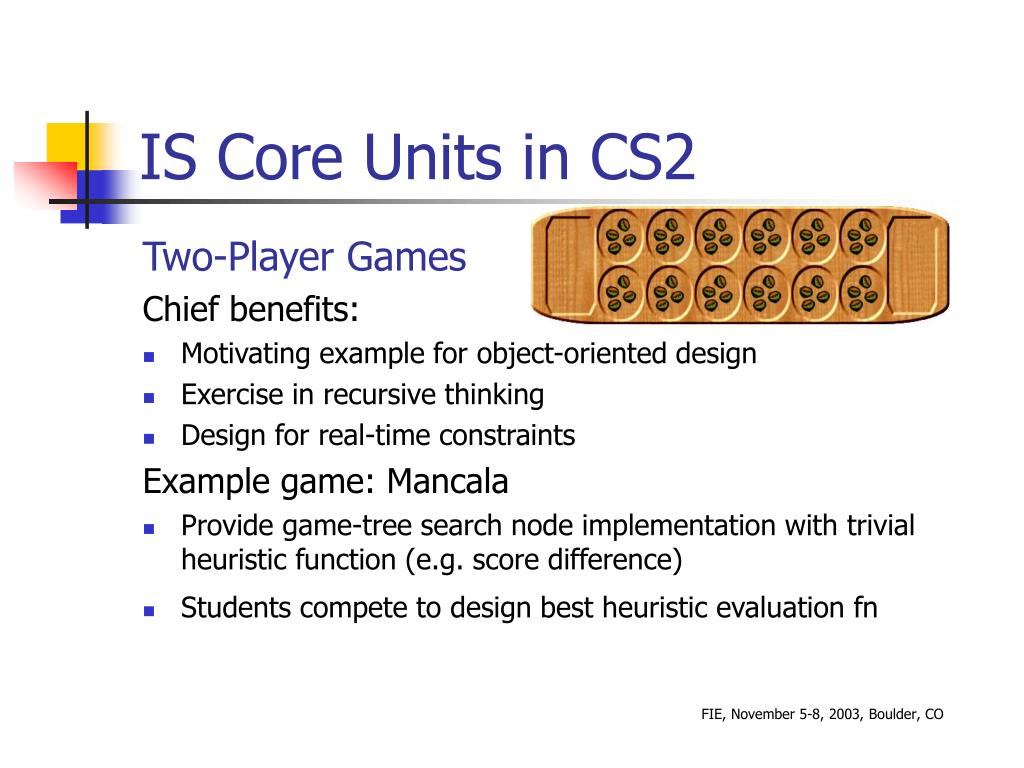 IS Core Units in CS2

Two-Player Games

Chief benefits:

- Motivating example for object-oriented design
- Exercise in recursive thinking
- Design for real-time constraints

Example game: Mancala

- Provide game-tree search node implementation with trivial heuristic function (e.g. score difference)
- Students compete to design best heuristic evaluation fn

FIE, November 5-8, 2003, Boulder, CO